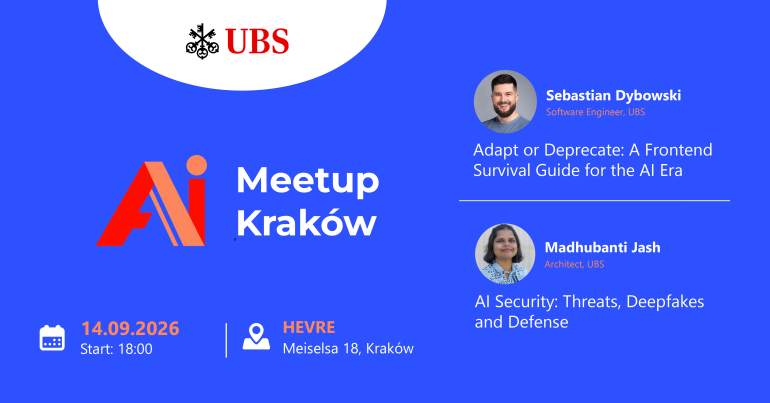 UBS

Ai Meetup Kraków

14.09.2026
Start: 18:00

HEVRE
Meiselsa 18, Kraków

Sebastian Dybowski
Software Engineer, UBS

Adapt or Deprecate: A Frontend Survival Guide for the AI Era

Madhubanti Jash
Architect, UBS

AI Security: Threats, Deepfakes and Defense